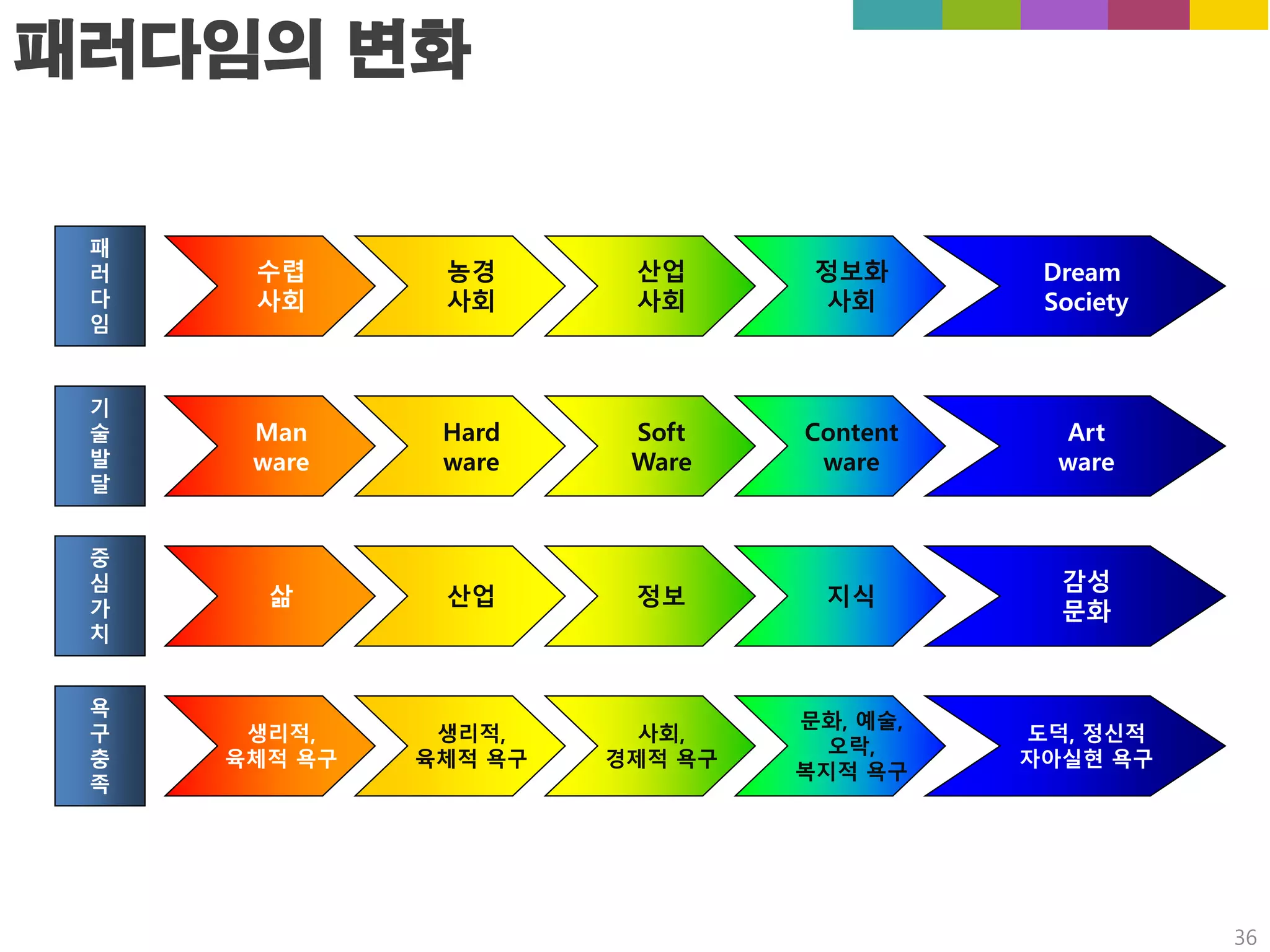 패러다임의 변화

패러다임

수렵 사회

농경 사회

산업 사회

정보화 사회

Dream Society

기술발달

Man ware

Hard ware

Soft Ware

Content ware

Art ware

중심가치

삶

산업

정보

지식

감성 문화

욕구충족

생리적, 육체적 욕구

생리적, 육체적 욕구

사회, 경제적 욕구

문화, 예술, 오락, 복지적 욕구

도덕, 정신적 자아실현 욕구

36